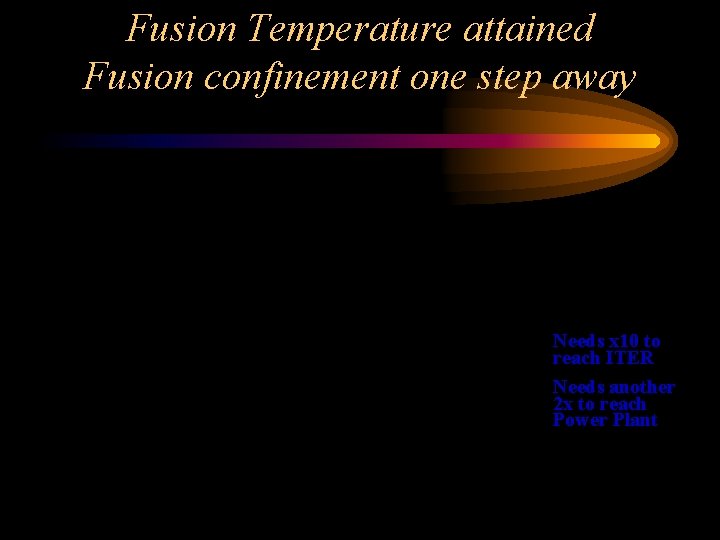 Fusion Temperature attained
Fusion confinement one step away

Needs x10 to reach ITER

Needs another 2x to reach Power Plant